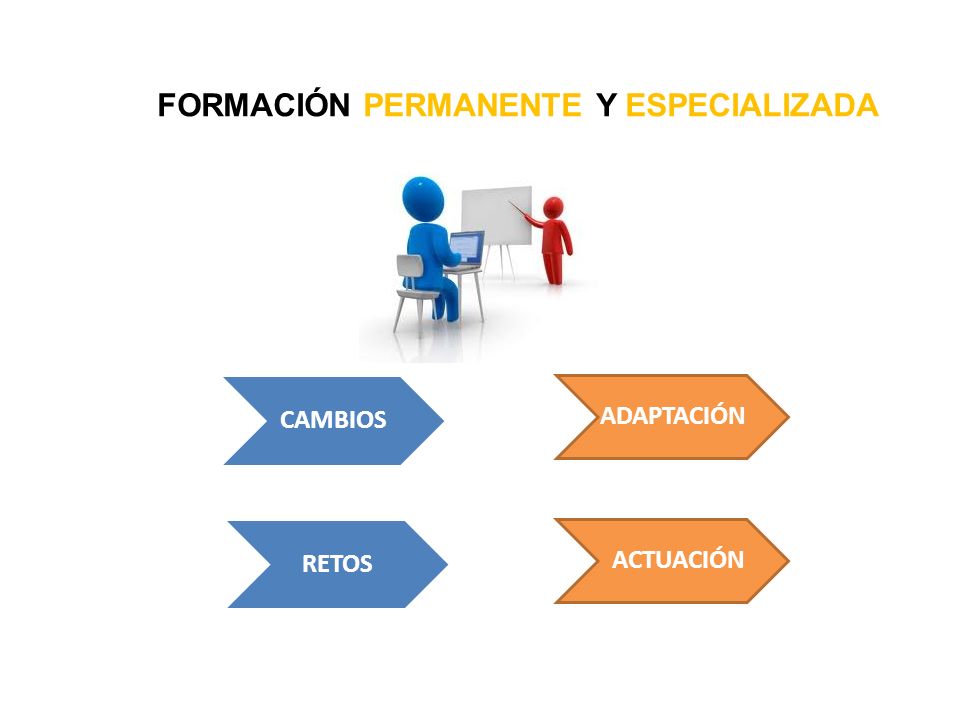 FORMACIÓN PERMANENTE Y ESPECIALIZADA

CAMBIOS

ADAPTACIÓN

RETOS

ACTUACIÓN